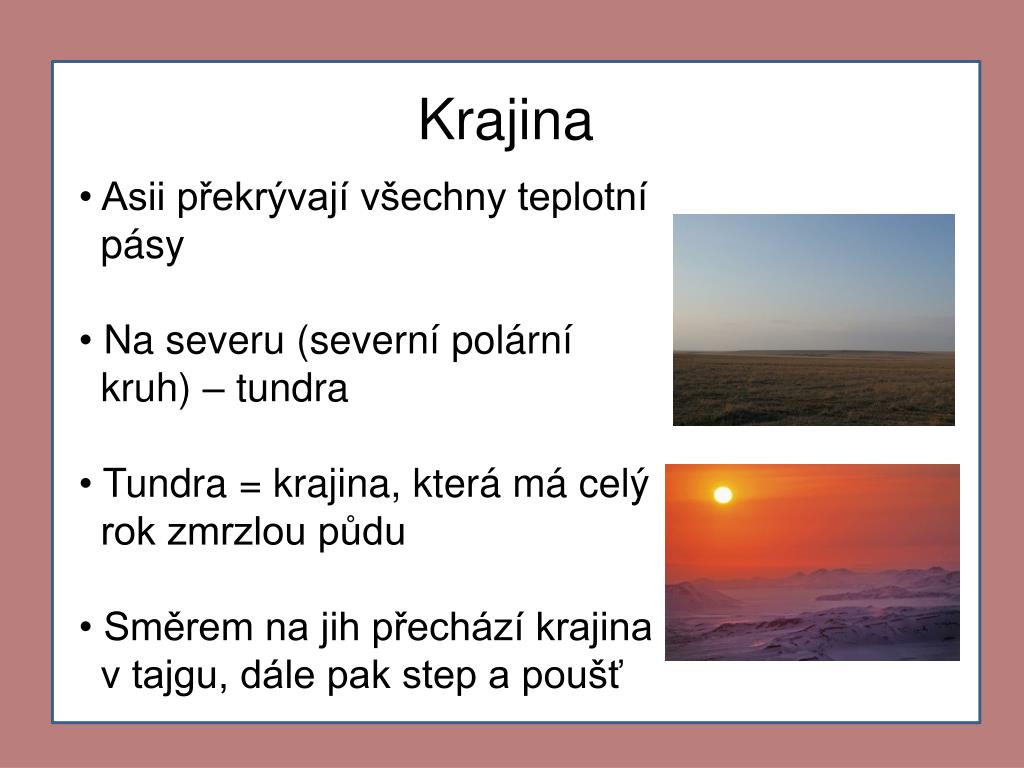 Krajina

• Asii překrývají všechny teplotní pásy

• Na severu (severní polární kruh) – tundra

• Tundra = krajina, která má celý rok zmrzlou půdu

• Směrem na jih přechází krajina v tajgu, dále pak step a poušť